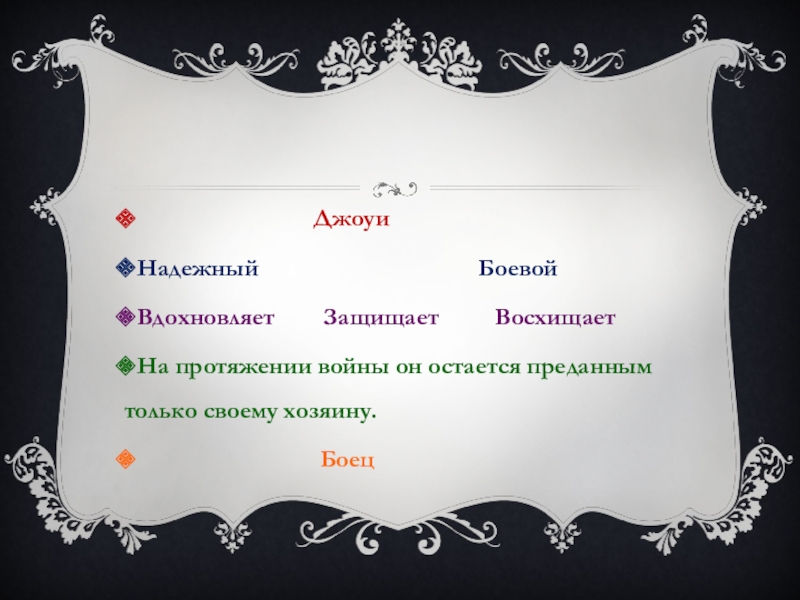 Джоуи

Надежный Боевой

Вдохновляет Защищает Восхищает

На протяжении войны он остается преданным только своему хозяину.

Боец